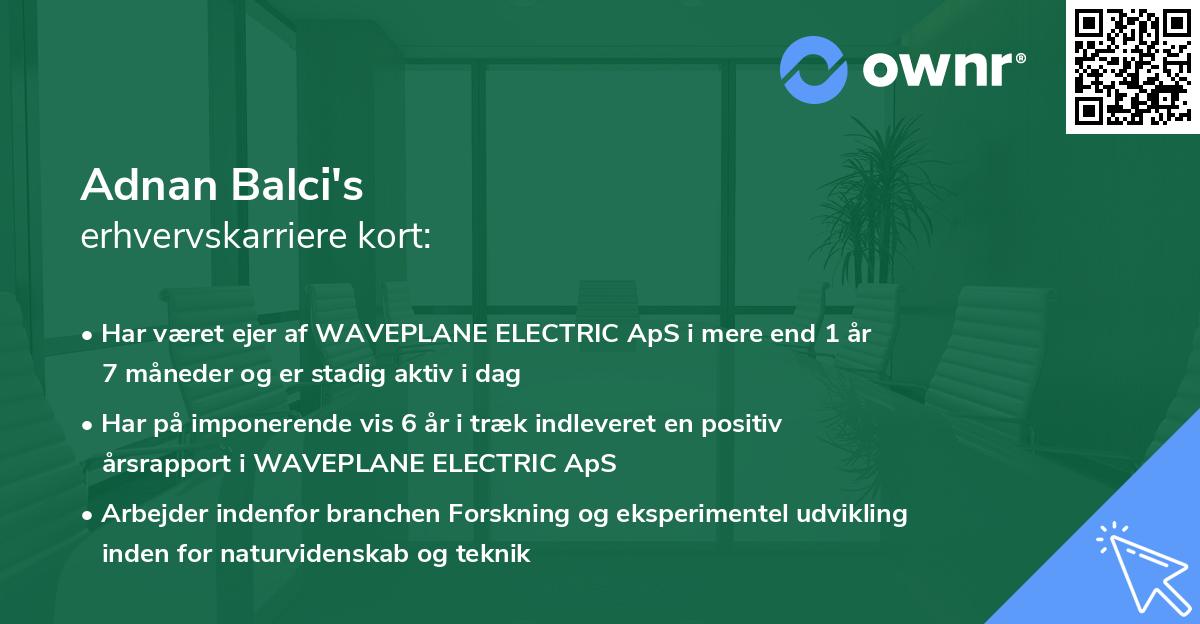 ownr®

Adnan Balci's
erhvervskarriere kort:

• Har været ejer af WAVEPLANE ELECTRIC ApS i mere end 1 år 7 måneder og er stadig aktiv i dag
• Har på imponerende vis 6 år i træk indleveret en positiv årsrapport i WAVEPLANE ELECTRIC ApS
• Arbejder indenfor branchen Forskning og eksperimentel udvikling inden for naturvidenskab og teknik